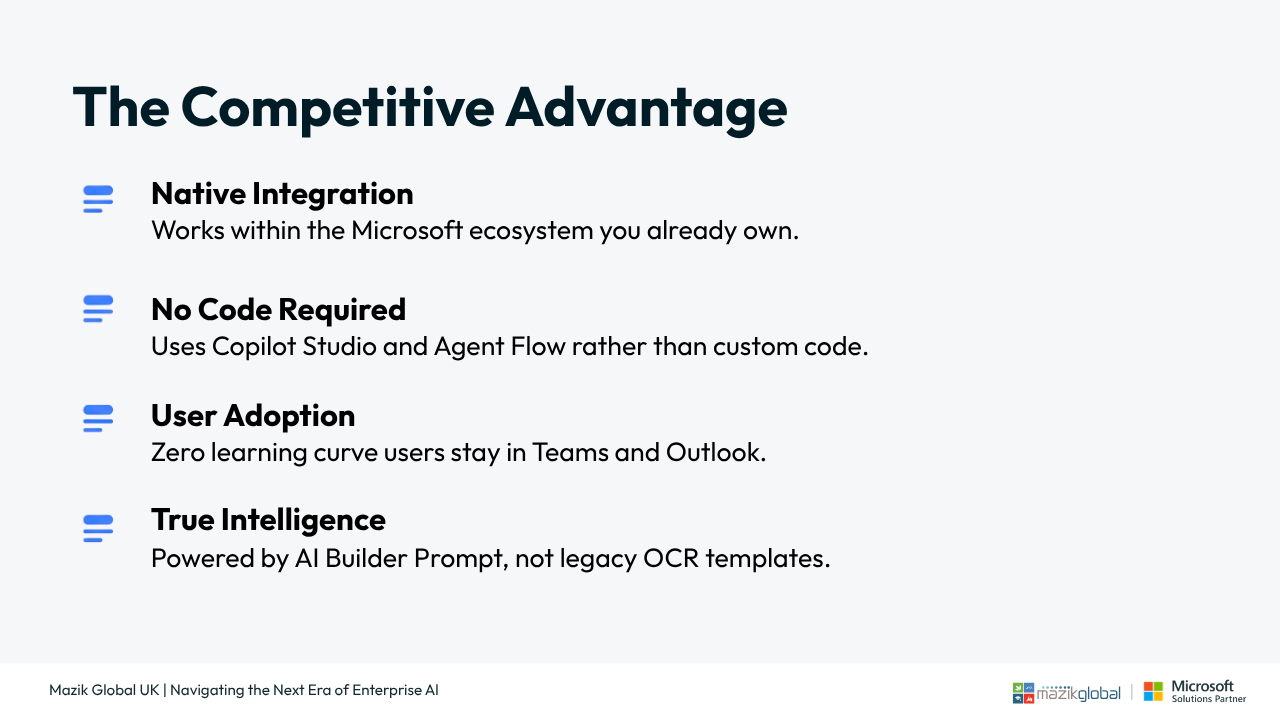 The Competitive Advantage

Native Integration
Works within the Microsoft ecosystem you already own.

No Code Required
Uses Copilot Studio and Agent Flow rather than custom code.

User Adoption
Zero learning curve users stay in Teams and Outlook.

True Intelligence
Powered by AI Builder Prompt, not legacy OCR templates.

Mazik Global UK | Navigating the Next Era of Enterprise AI

mazikglobal | Microsoft Solutions Partner